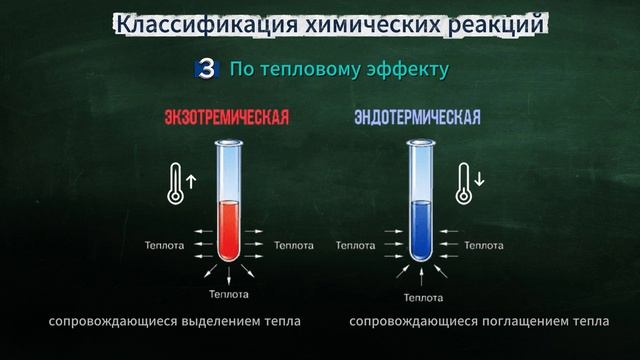 Классификация химических реакций

3 По тепловому эффекту

ЭКЗОТРЕМИЧЕСКАЯ

Теплота

Теплота

Теплота

сопровождающиеся выделением тепла

ЭНДОТЕРМИЧЕСКАЯ

Теплота

Теплота

Теплота

сопровождающиеся поглащением тепла